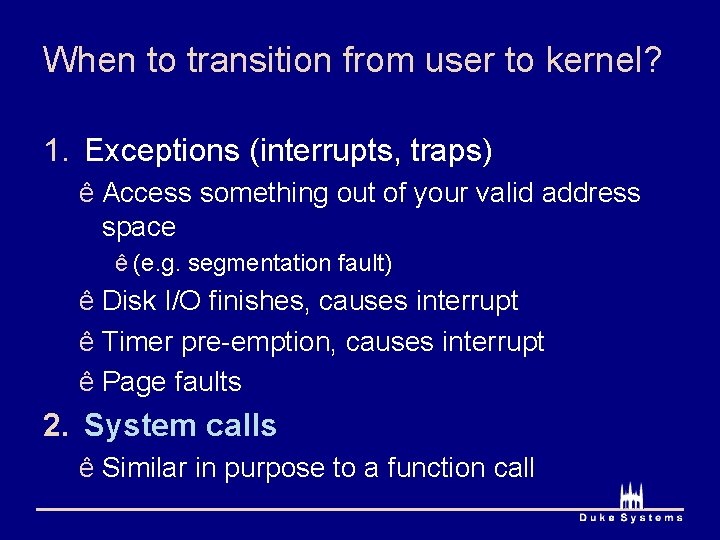 When to transition from user to kernel?

1. Exceptions (interrupts, traps)

ê Access something out of your valid address space

ê (e.g. segmentation fault)

ê Disk I/O finishes, causes interrupt

ê Timer pre-emption, causes interrupt

ê Page faults

2. System calls

ê Similar in purpose to a function call

Duke Systems